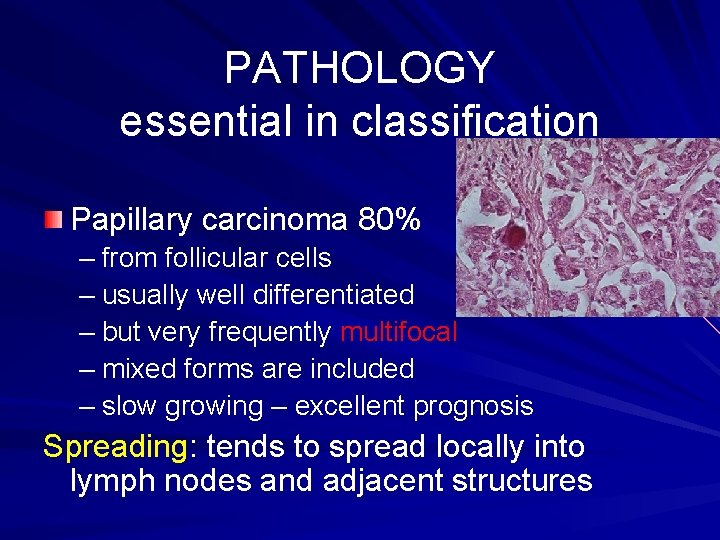 PATHOLOGY
essential in classification

Papillary carcinoma 80%
– from follicular cells
– usually well differentiated
– but very frequently multifocal
– mixed forms are included
– slow growing – excellent prognosis

Spreading: tends to spread locally into lymph nodes and adjacent structures